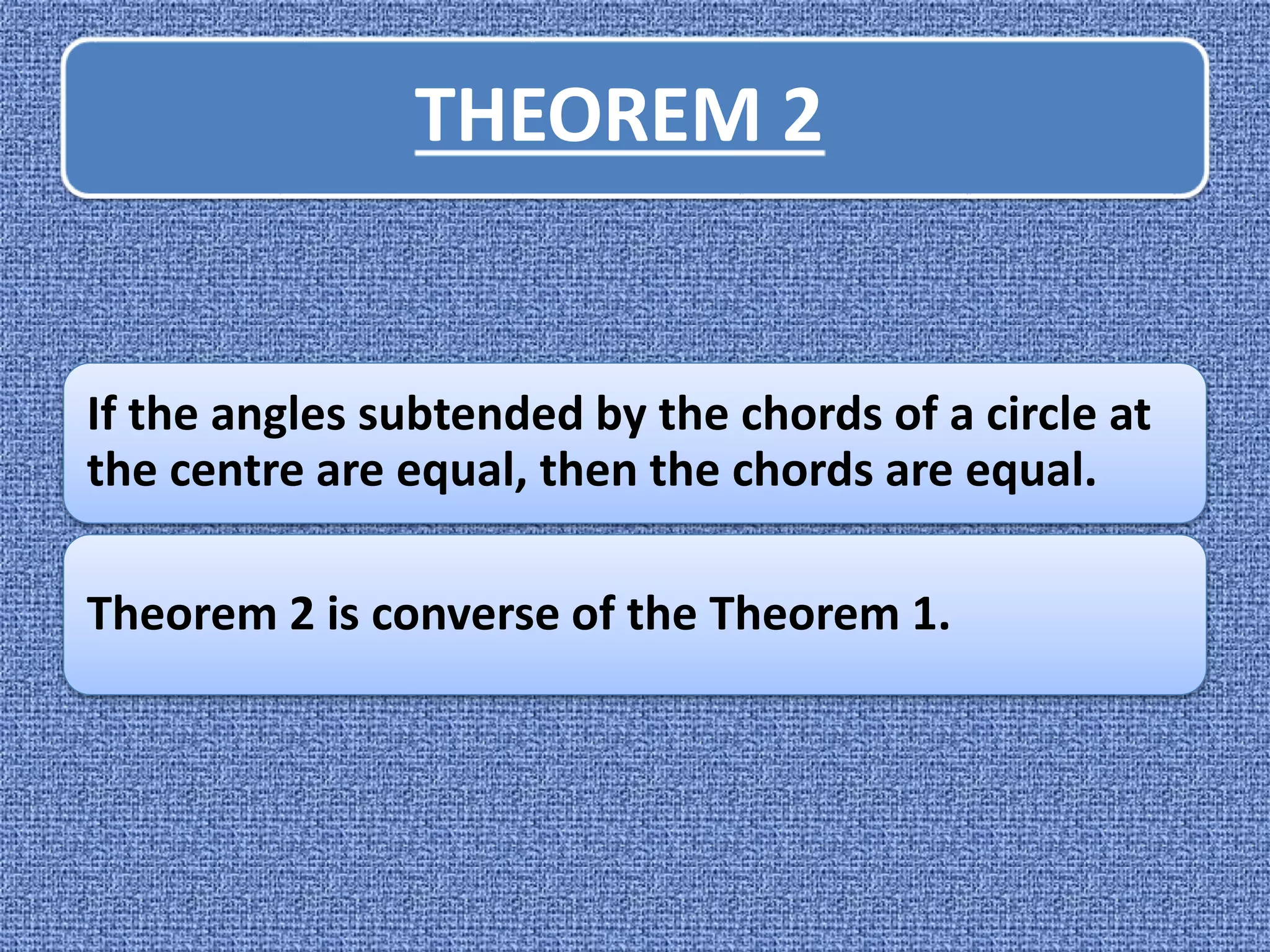 THEOREM 2

If the angles subtended by the chords of a circle at the centre are equal, then the chords are equal.

Theorem 2 is converse of the Theorem 1.